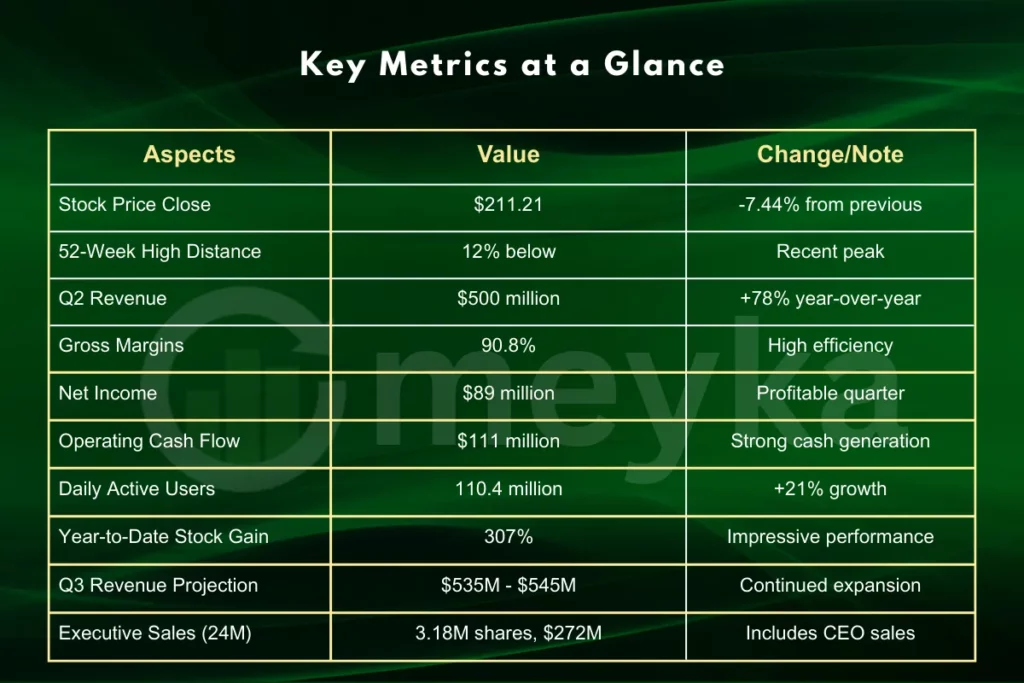 Key Metrics at a Glance

| Aspects | Value | Change/Note |
|---|---|---|
| Stock Price Close | \$211.21 | -7.44% from previous |
| 52-Week High Distance | 12% below | Recent peak |
| Q2 Revenue | \$500 million | +78% year-over-year |
| Gross Margins | 90.8% | High efficiency |
| Net Income | \$89 million | Profitable quarter |
| Operating Cash Flow | \$111 million | Strong cash generation |
| Daily Active Users | 110.4 million | +21% growth |
| Year-to-Date Stock Gain | 307% | Impressive performance |
| Q3 Revenue Projection | \$535M - \$545M | Continued expansion |
| Executive Sales (24M) | 3.18M shares, \$272M | Includes CEO sales |

meyka